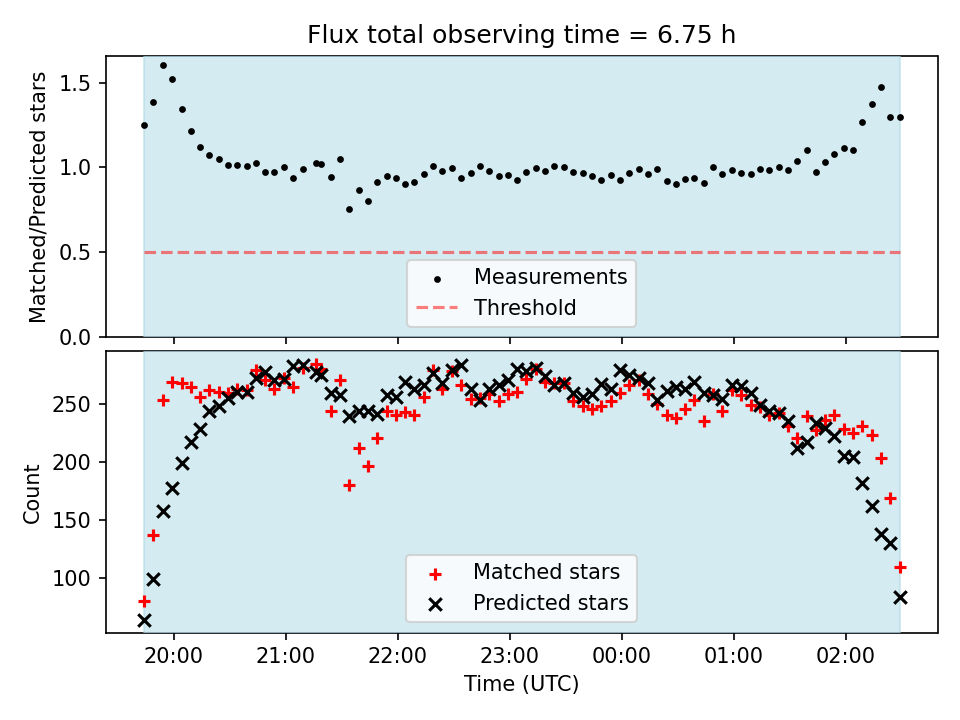 Flux total observing time = 6.75 h

Matched/Predicted stars

1.5
1.0
0.5
0.0

Measurements
Threshold

Count

250
200
150
100

Matched stars
Predicted stars

20:00
21:00
22:00
23:00
00:00
01:00
02:00

Time (UTC)